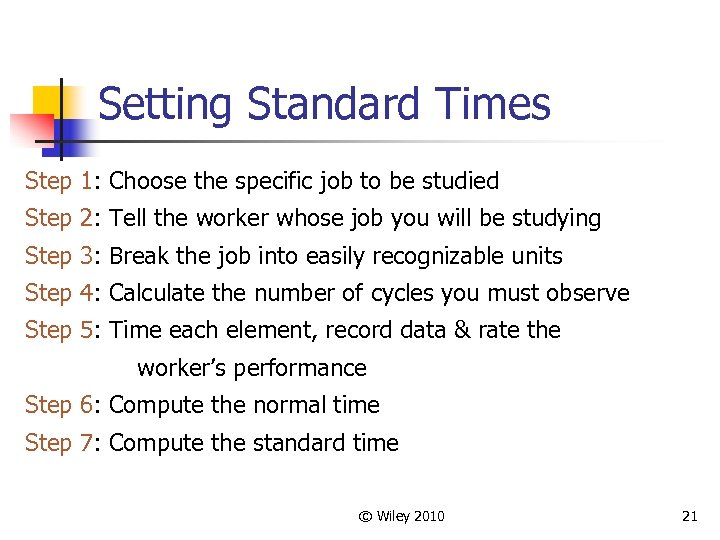 Setting Standard Times

Step 1: Choose the specific job to be studied

Step 2: Tell the worker whose job you will be studying

Step 3: Break the job into easily recognizable units

Step 4: Calculate the number of cycles you must observe

Step 5: Time each element, record data & rate the worker's performance

Step 6: Compute the normal time

Step 7: Compute the standard time

© Wiley 2010

21